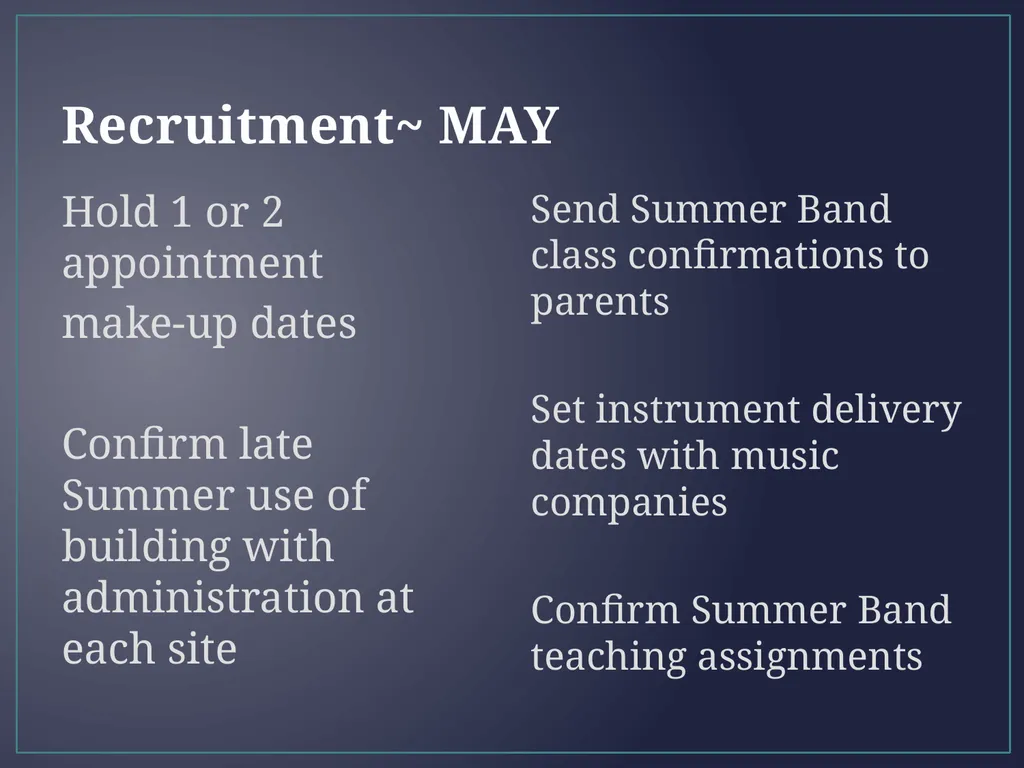 Recruitment~ MAY

Hold 1 or 2 appointment make-up dates

Confirm late Summer use of building with administration at each site

Send Summer Band class confirmations to parents

Set instrument delivery dates with music companies

Confirm Summer Band teaching assignments